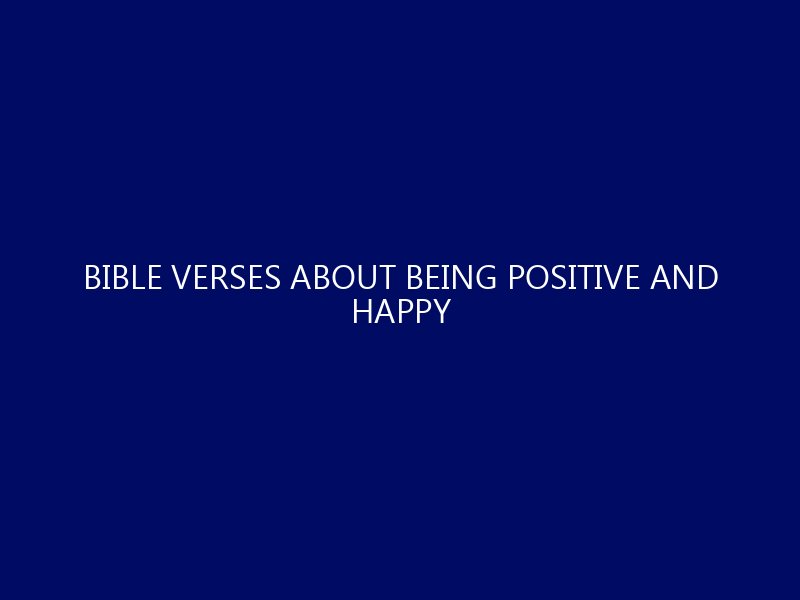 BIBLE VERSES ABOUT BEING POSITIVE AND HAPPY